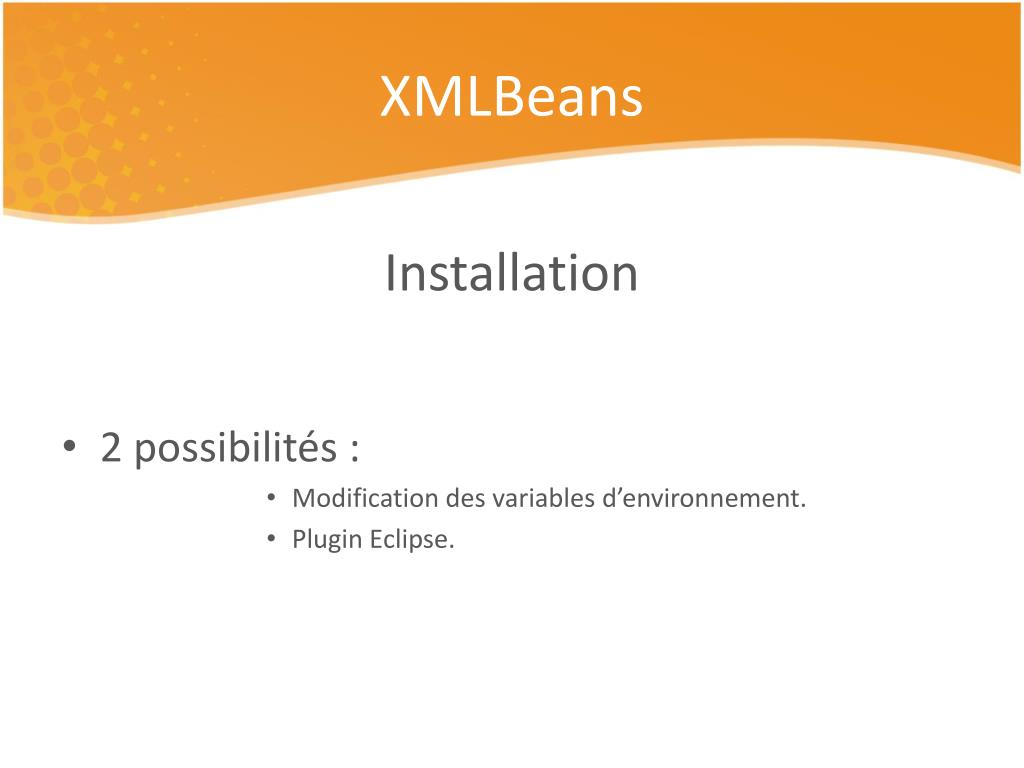 XMLBeans

Installation

• 2 possibilités :
  • Modification des variables d’environnement.
  • Plugin Eclipse.